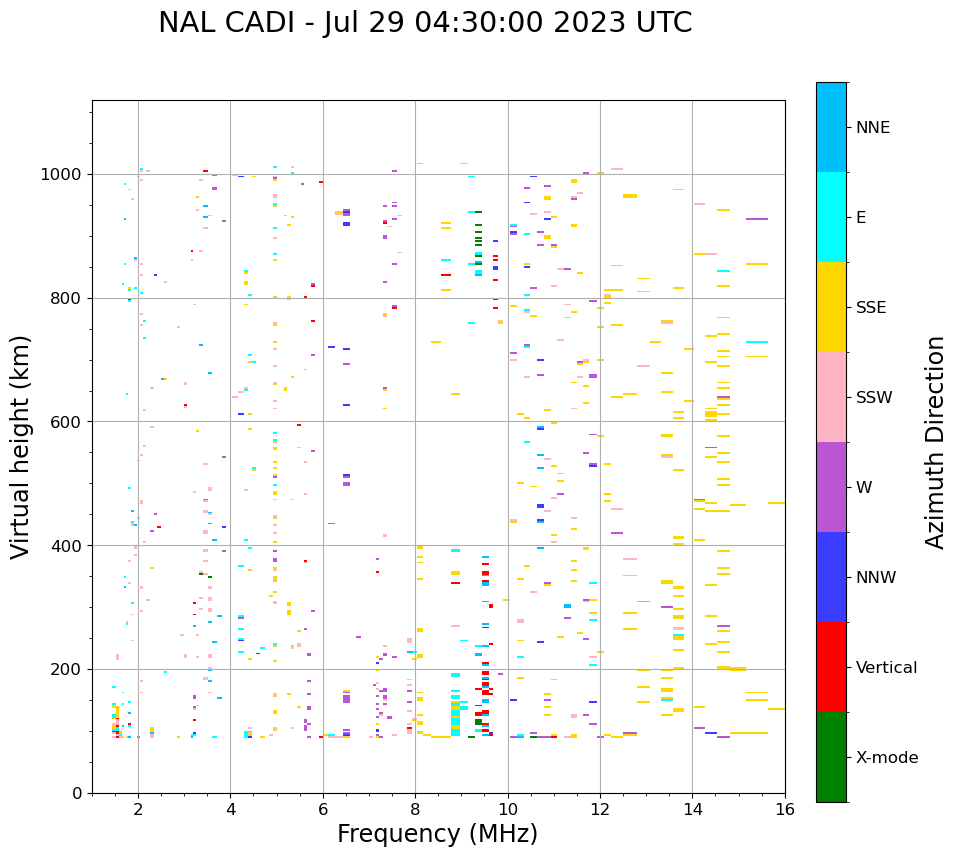 NAL CADI - Jul 29 04:30:00 2023 UTC

Virtual height (km)

1000
800
600
400
200
0

2
4
6
8
10
12
14
16

Frequency (MHz)

NNE
E
SSE
SSW
W
NNW
Vertical
X-mode

Azimuth Direction